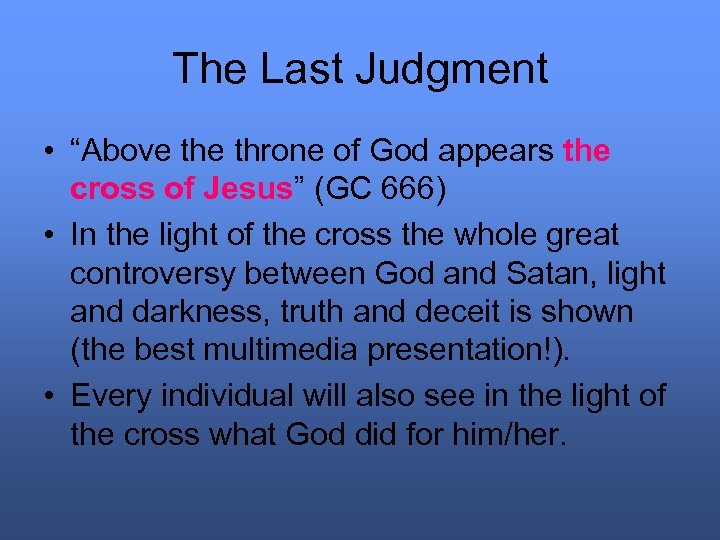 The Last Judgment

• “Above the throne of God appears the cross of Jesus” (GC 666)

• In the light of the cross the whole great controversy between God and Satan, light and darkness, truth and deceit is shown (the best multimedia presentation!).

• Every individual will also see in the light of the cross what God did for him/her.